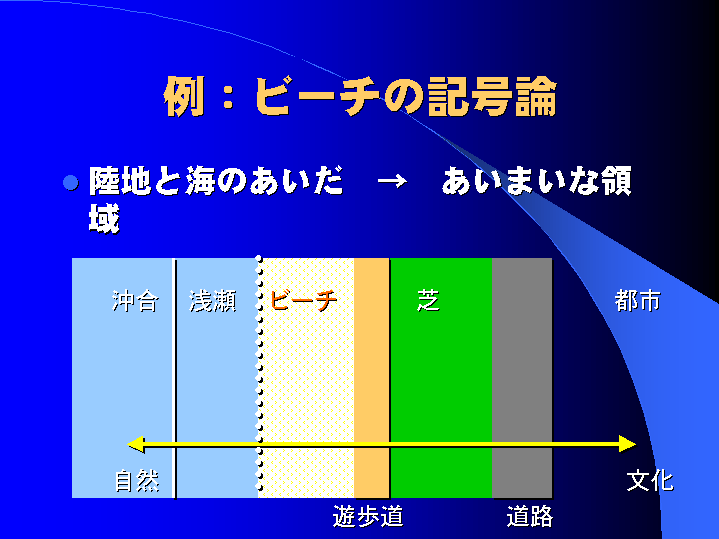 例：ビーチの記号論

陸地と海のあいだ　→　あいまいな領域

沖合　浅瀬　ビーチ　芝　都市

自然　文化

遊歩道　道路